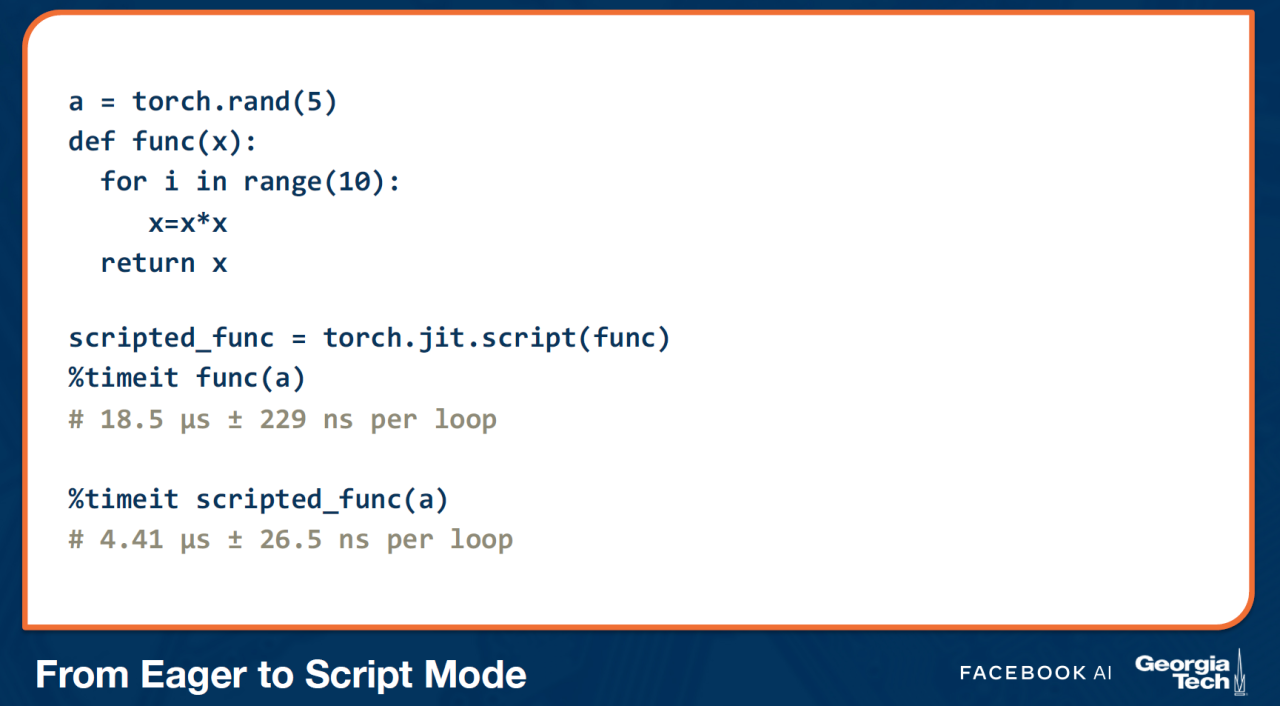 a = torch.rand(5)
def func(x):
  for i in range(10):
     x=x*x
  return x

scripted_func = torch.jit.script(func)
%timeit func(a)
# 18.5 µs ± 229 ns per loop

%timeit scripted_func(a)
# 4.41 µs ± 26.5 ns per loop

From Eager to Script Mode

FACEBOOK AI

Georgia Tech